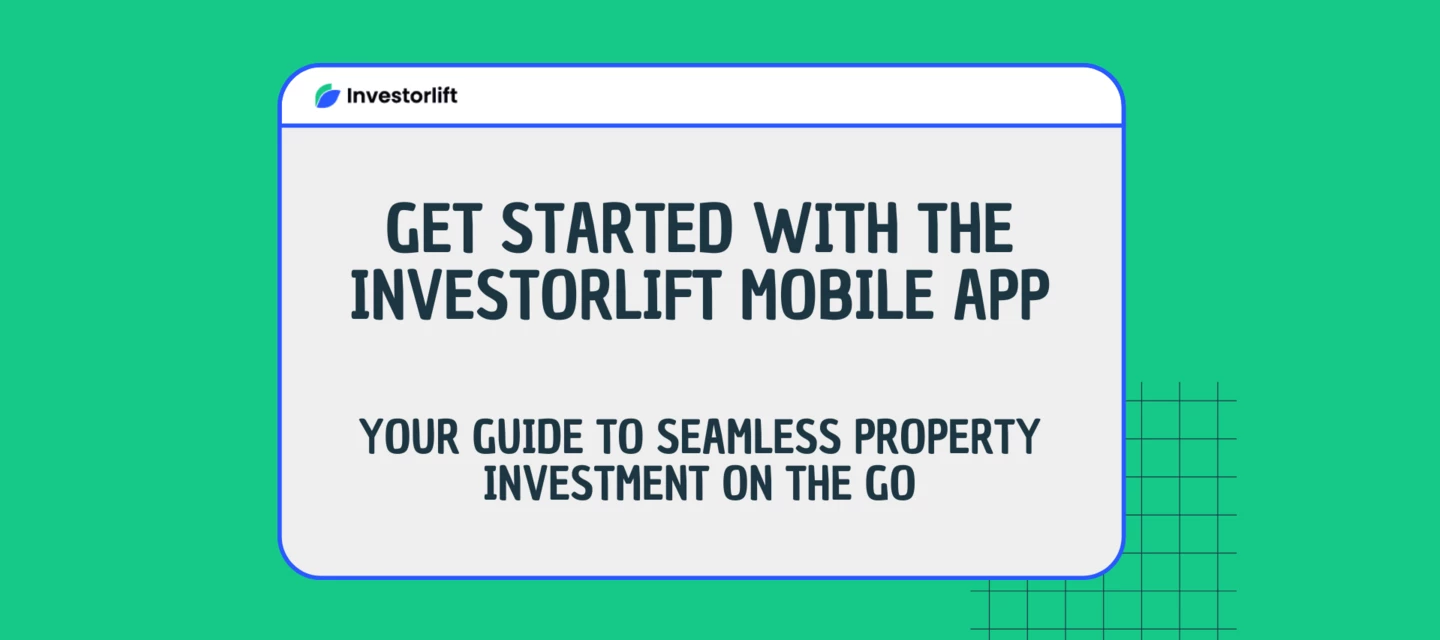 Investorlift

GET STARTED WITH THE INVESTORLIFT MOBILE APP

YOUR GUIDE TO SEAMLESS PROPERTY INVESTMENT ON THE GO